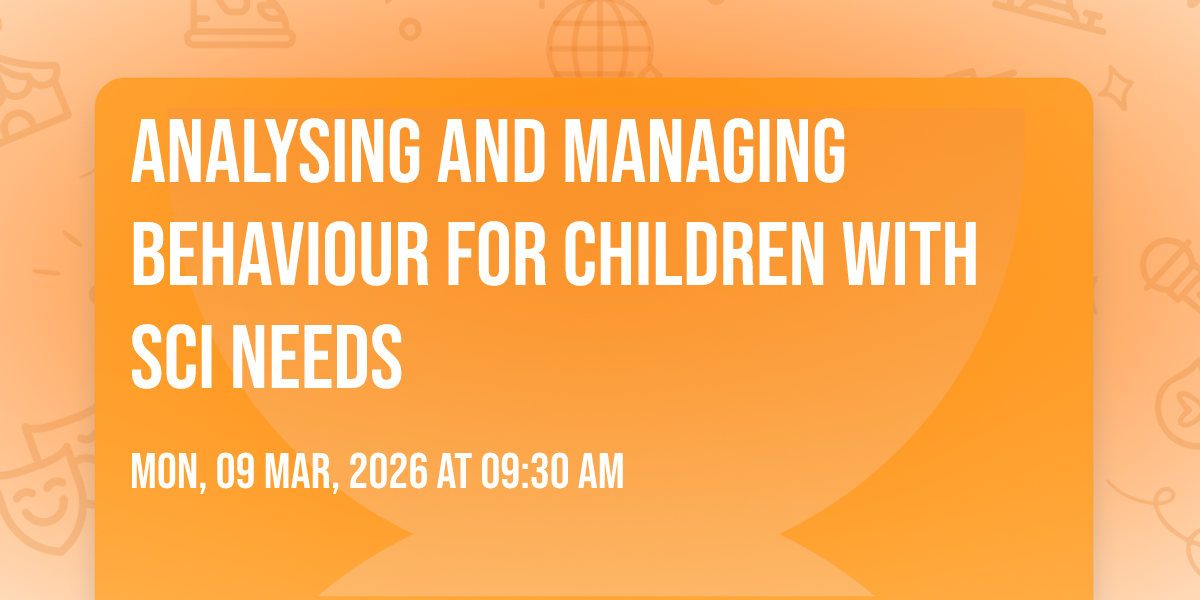 ANALYSING AND MANAGING BEHAVIOUR FOR CHILDREN WITH SCI NEEDS

MON, 09 MAR, 2026 AT 09:30 AM